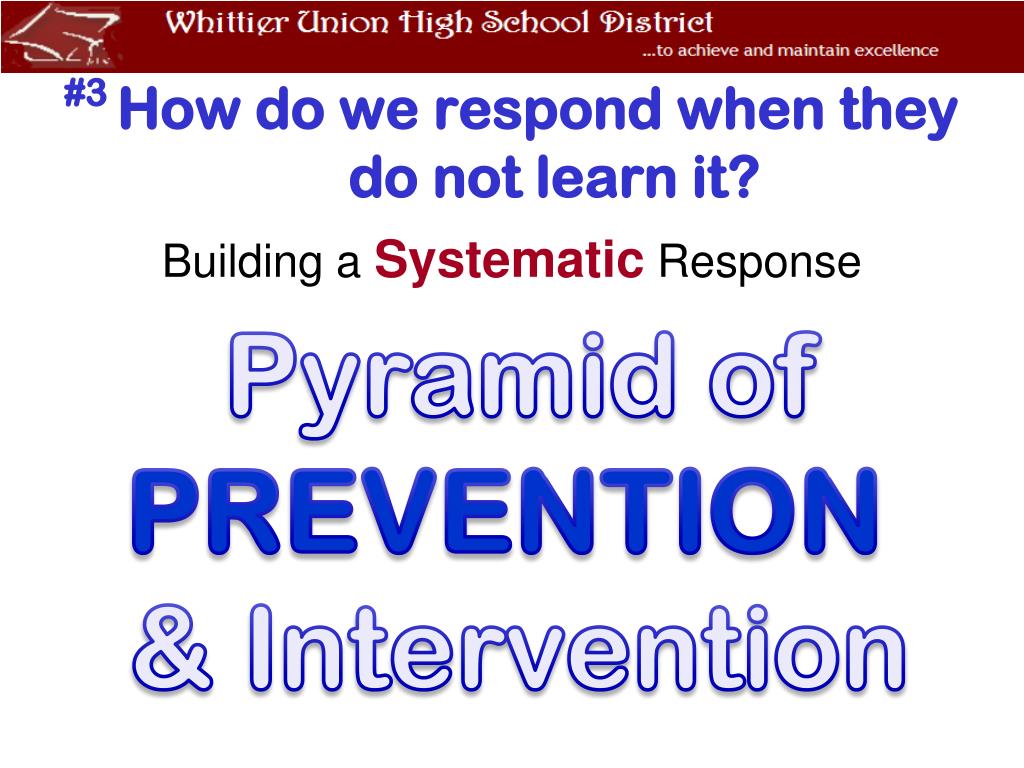 Whittier Union High School District
...to achieve and maintain excellence

#3 How do we respond when they do not learn it?

Building a Systematic Response

Pyramid of
PREVENTION
& Intervention